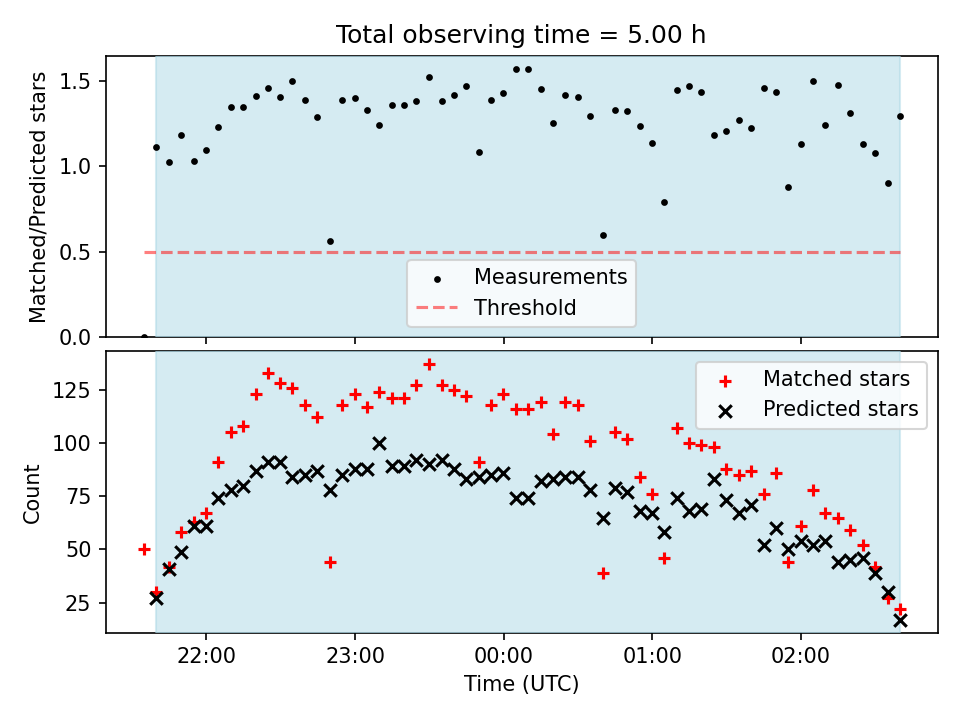 Total observing time = 5.00 h

Matched/Predicted stars

1.5
1.0
0.5
0.0

Measurements
Threshold

Count

125
100
75
50
25

Matched stars
Predicted stars

22:00
23:00
00:00
01:00
02:00

Time (UTC)